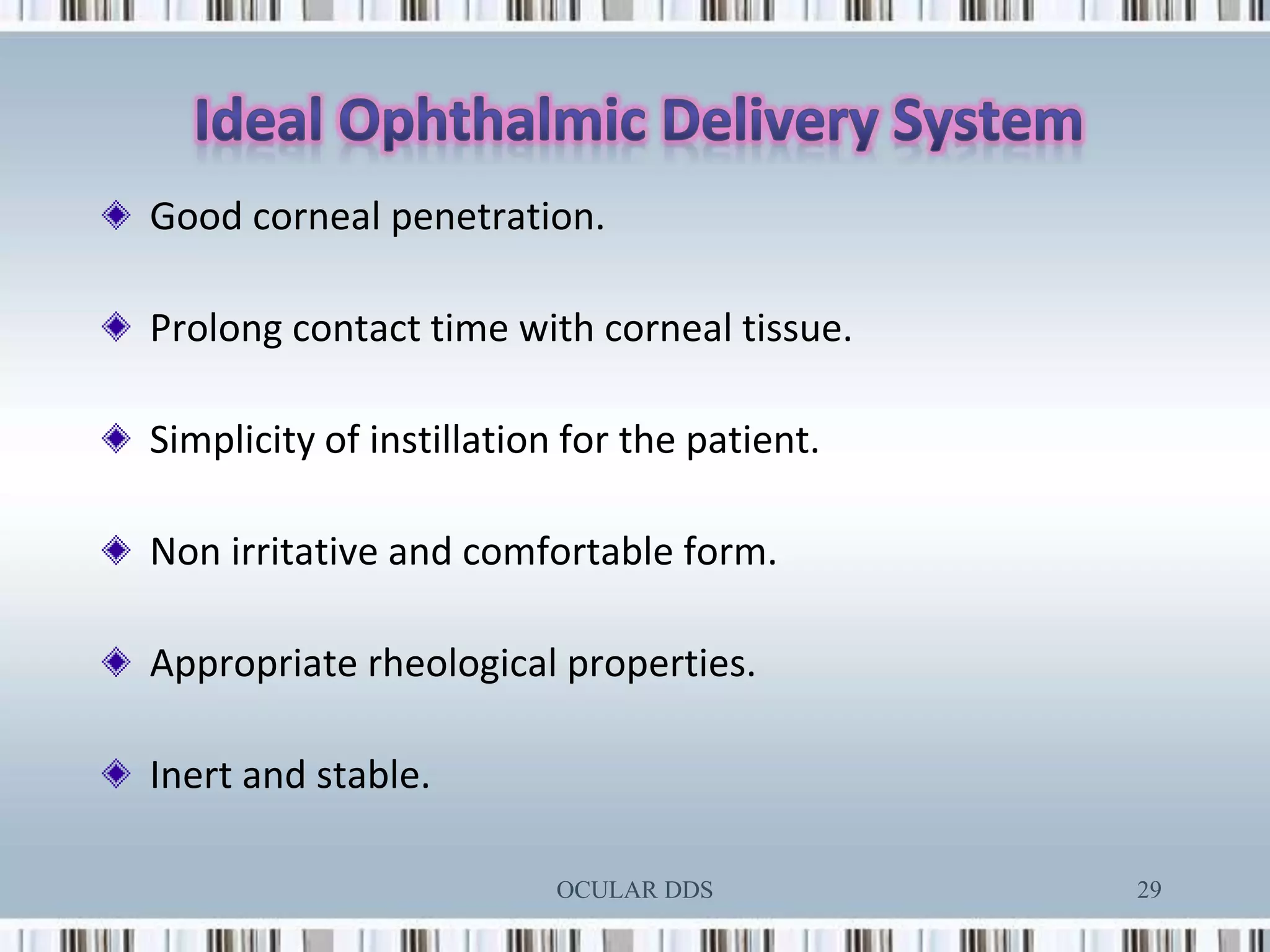 Ideal Ophthalmic Delivery System

❖ Good corneal penetration.

❖ Prolong contact time with corneal tissue.

❖ Simplicity of instillation for the patient.

❖ Non irritative and comfortable form.

❖ Appropriate rheological properties.

❖ Inert and stable.

OCULAR DDS

29